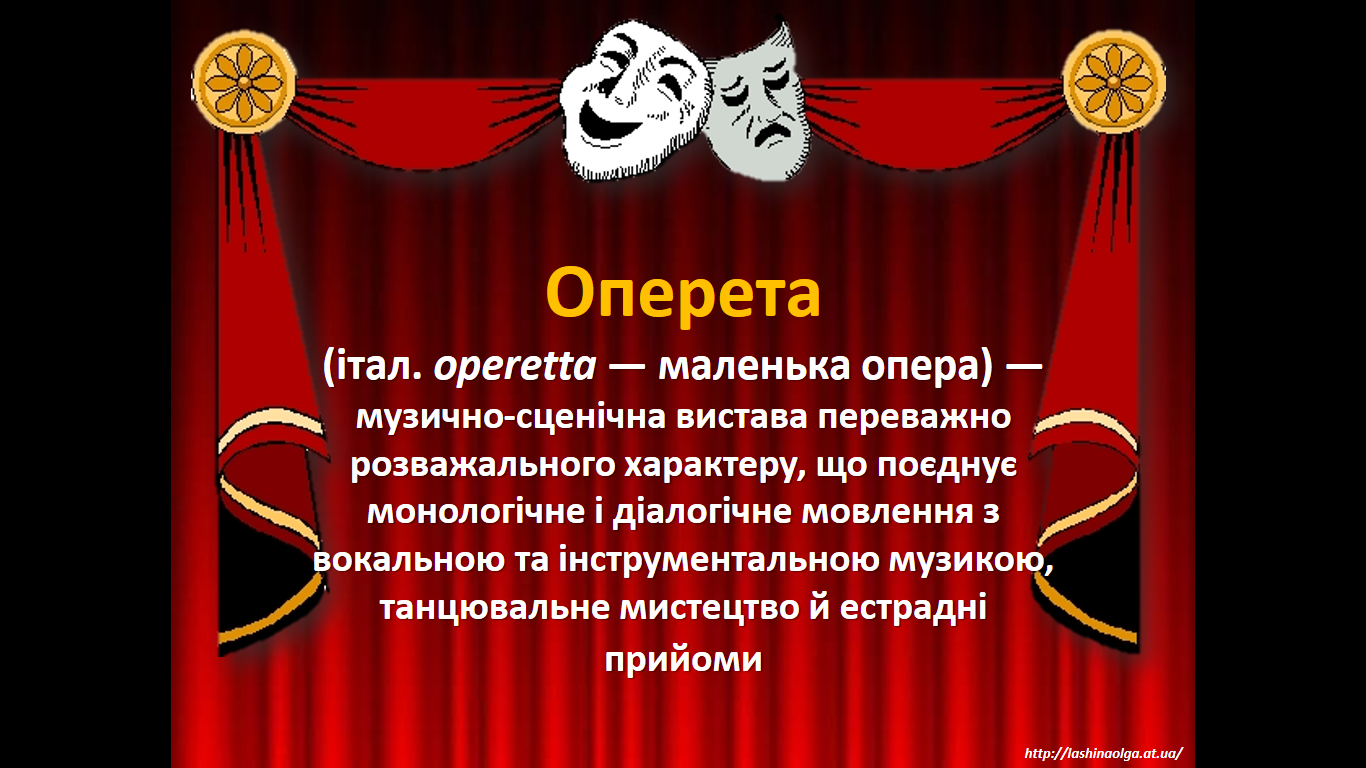 Оперета

(італ. operetta — маленька опера) — музично-сценічна вистава переважно розважального характеру, що поєднує монологічне і діалогічне мовлення з вокальною та інструментальною музикою, танцювальне мистецтво й естрадні прийоми

http://lashinaolga.at.ua/